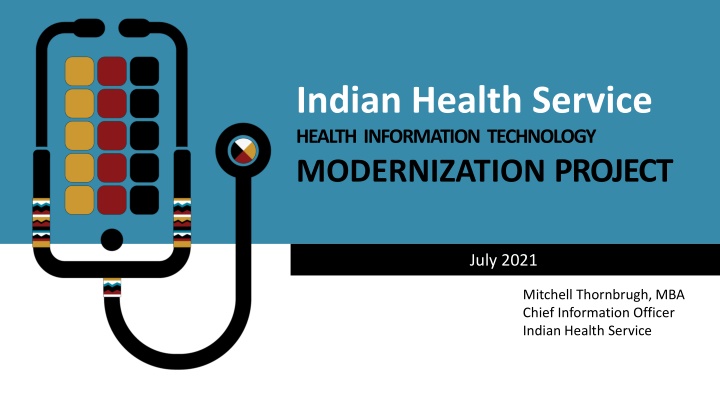 Indian Health Service
HEALTH INFORMATION TECHNOLOGY
MODERNIZATION PROJECT

July 2021

Mitchell Thornbrugh, MBA
Chief Information Officer
Indian Health Service